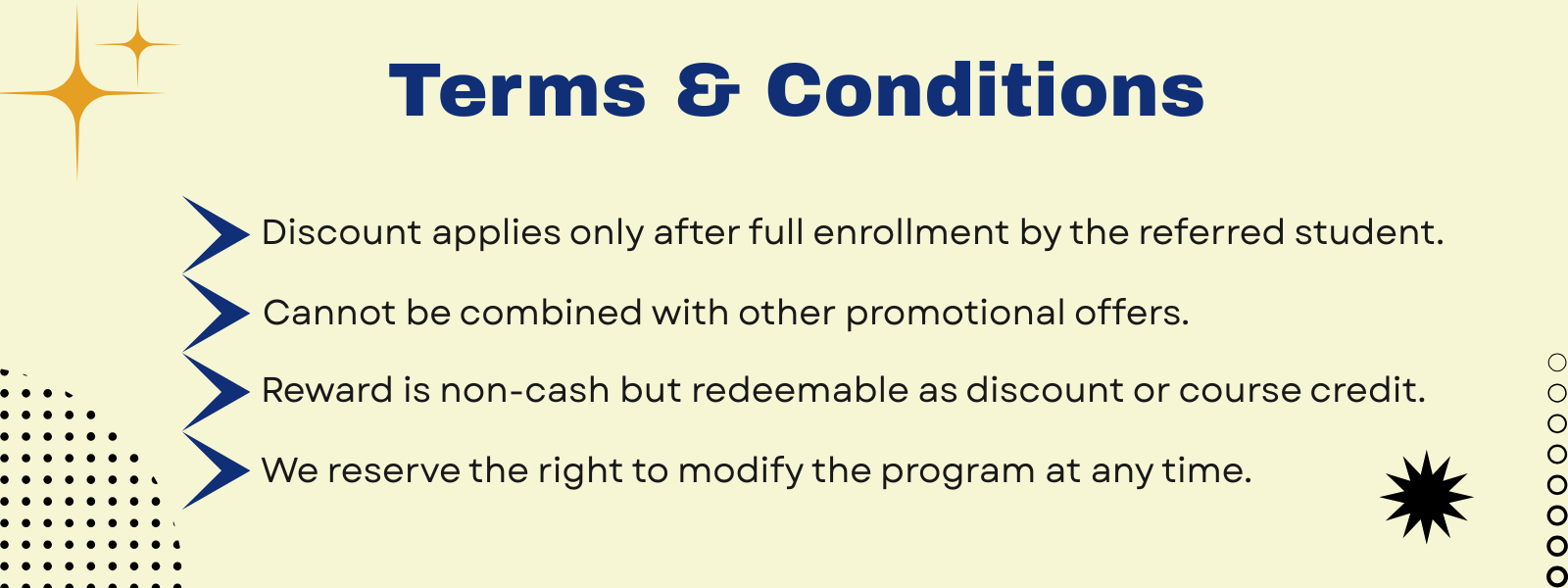 Terms & Conditions

Discount applies only after full enrollment by the referred student.

Cannot be combined with other promotional offers.

Reward is non-cash but redeemable as discount or course credit.

We reserve the right to modify the program at any time.